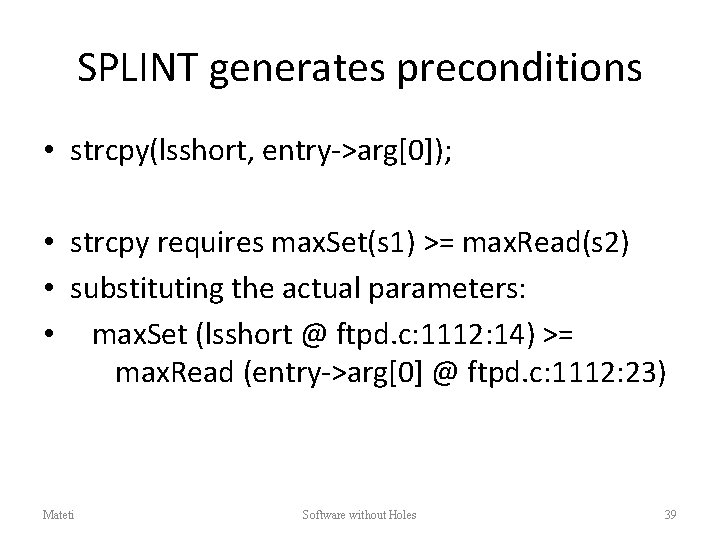 SPLINT generates preconditions

• strcpy(lsshort, entry->arg[0]);

• strcpy requires maxSet(s1) >= maxRead(s2)
• substituting the actual parameters:
• maxSet (lsshort @ ftpd.c:1112:14) >= maxRead (entry->arg[0] @ ftpd.c:1112:23)

Mateti Software without Holes 39